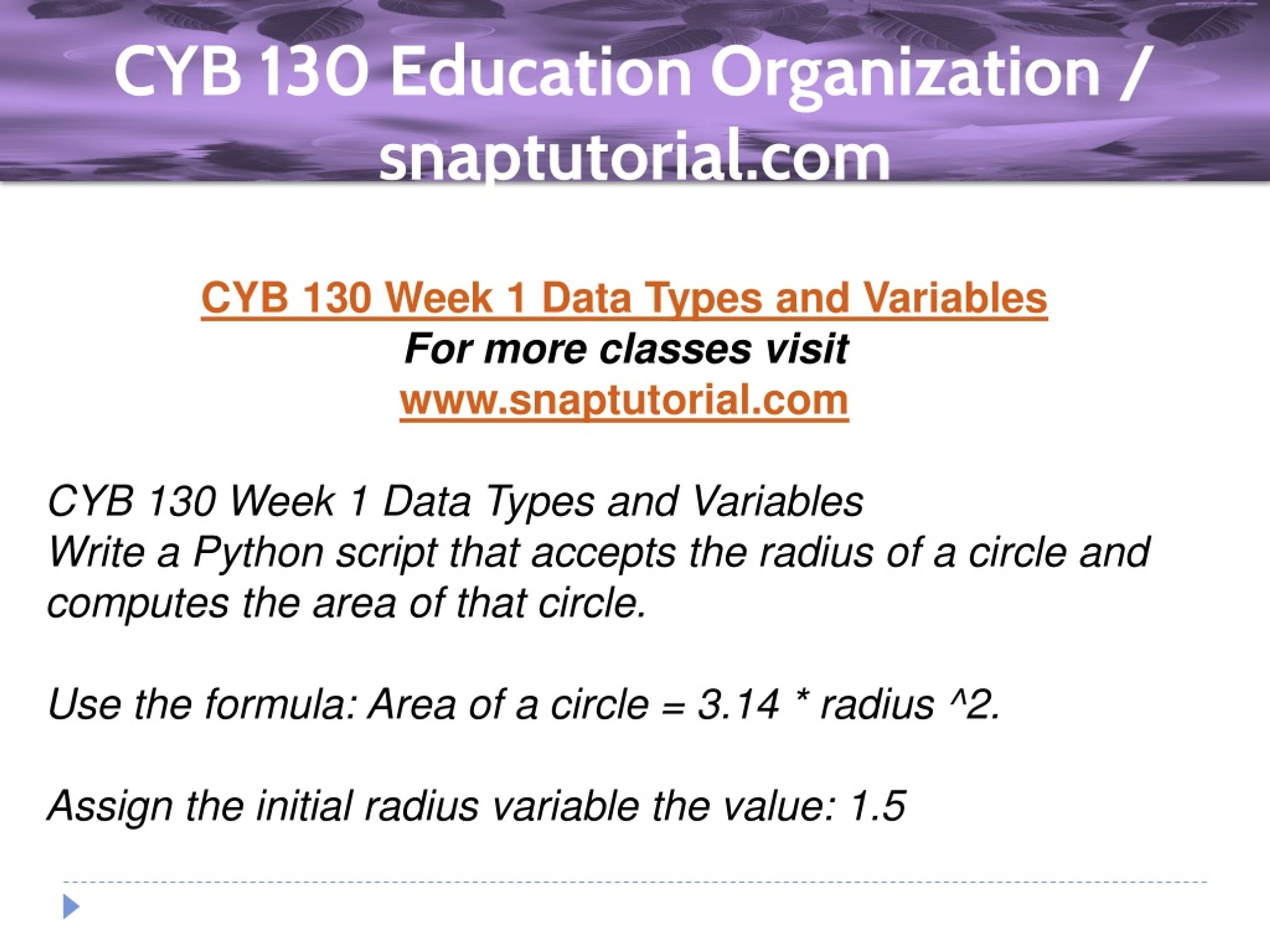 CYB 130 Education Organization / snaptutorial.com

CYB 130 Week 1 Data Types and Variables
For more classes visit
www.snaptutorial.com

CYB 130 Week 1 Data Types and Variables
Write a Python script that accepts the radius of a circle and computes the area of that circle.

Use the formula: Area of a circle = 3.14 * radius ^2.

Assign the initial radius variable the value: 1.5